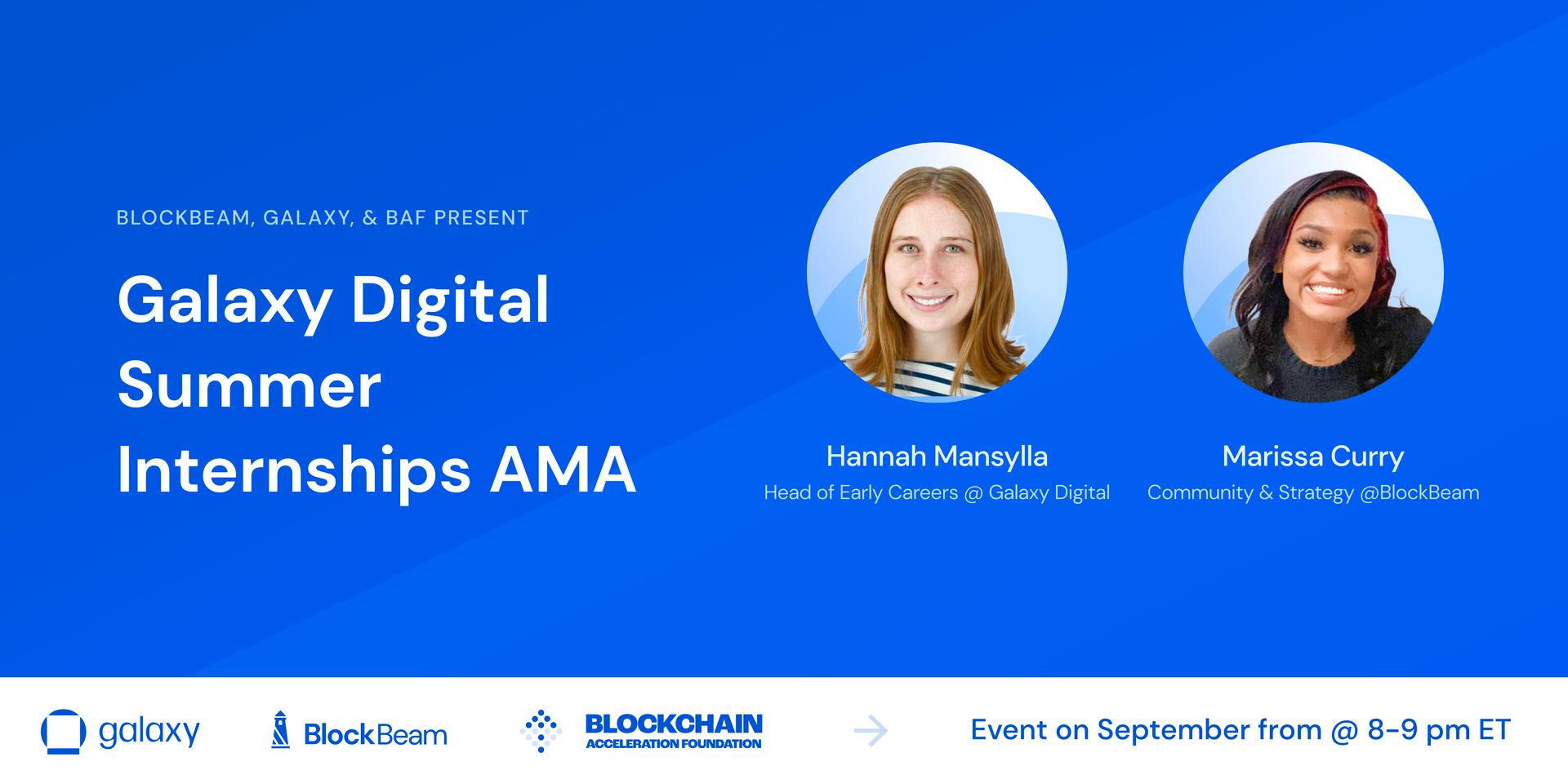 BLOCKBEAM, GALAXY, & BAF PRESENT

Galaxy Digital Summer Internships AMA

Hannah Mansylla
Head of Early Careers @ Galaxy Digital

Marissa Curry
Community & Strategy @BlockBeam

galaxy

BlockBeam

BLOCKCHAIN
ACCELERATION FOUNDATION

Event on September from @ 8-9 pm ET